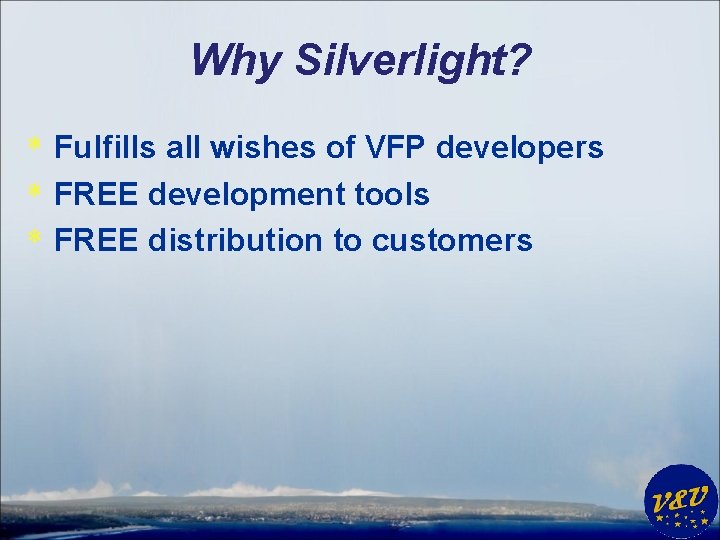 Why Silverlight?

* Fulfills all wishes of VFP developers
* FREE development tools
* FREE distribution to customers

V&V